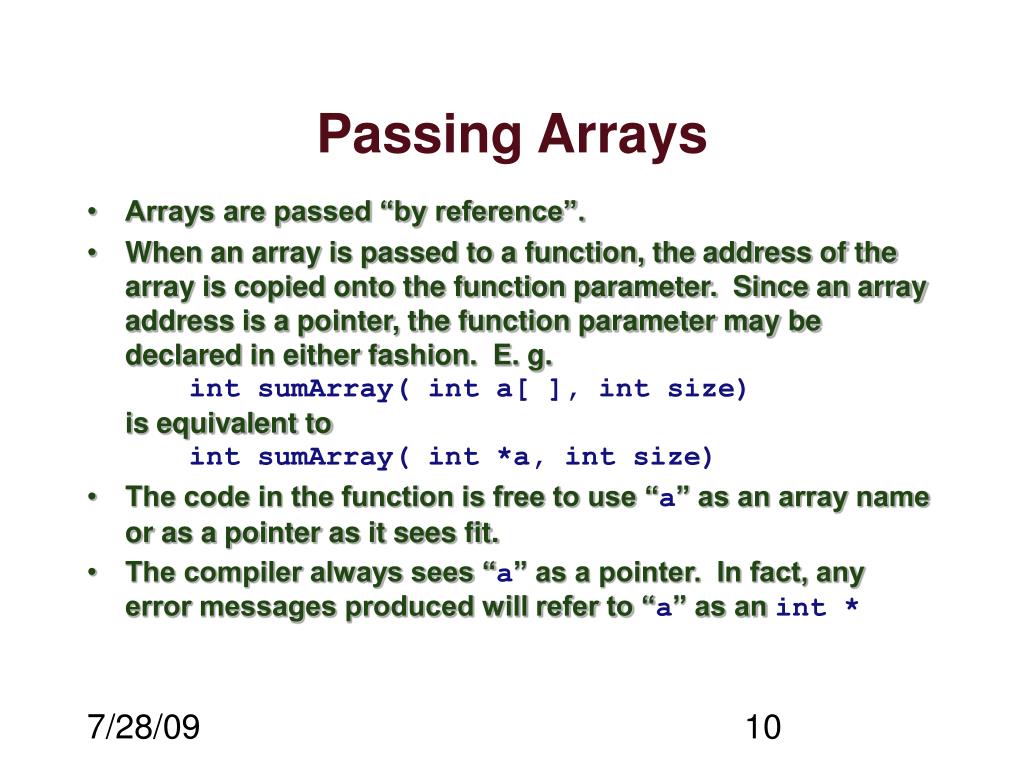 Passing Arrays

• Arrays are passed “by reference”.
• When an array is passed to a function, the address of the array is copied onto the function parameter. Since an array address is a pointer, the function parameter may be declared in either fashion. E. g.
int sumArray( int a[ ], int size)
is equivalent to
int sumArray( int *a, int size)
• The code in the function is free to use “a” as an array name or as a pointer as it sees fit.
• The compiler always sees “a” as a pointer. In fact, any error messages produced will refer to “a” as an int *

7/28/09

10